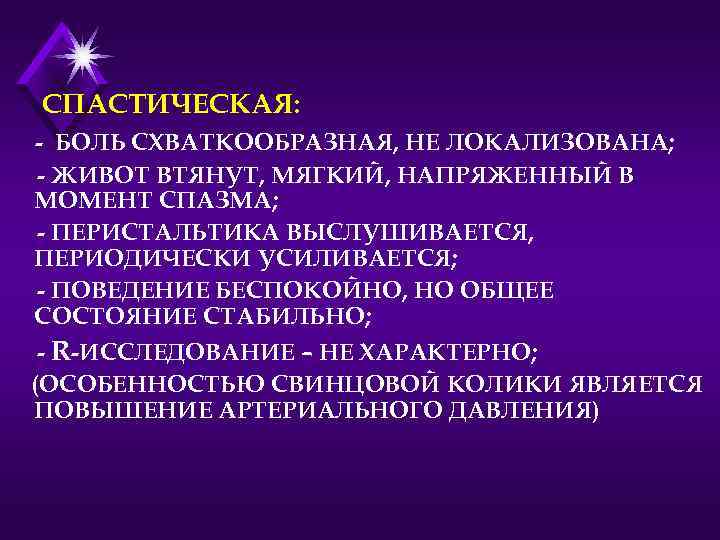 СПАСТИЧЕСКАЯ:

- БОЛЬ СХВАТКООБРАЗНАЯ, НЕ ЛОКАЛИЗОВАНА;

- ЖИВОТ ВТЯНУТ, МЯГКИЙ, НАПРЯЖЕННЫЙ В МОМЕНТ СПАЗМА;

- ПЕРИСТАЛЬТИКА ВЫСЛУШИВАЕТСЯ, ПЕРИОДИЧЕСКИ УСИЛИВАЕТСЯ;

- ПОВЕДЕНИЕ БЕСПОКОЙНО, НО ОБЩЕЕ СОСТОЯНИЕ СТАБИЛЬНО;

- R-ИССЛЕДОВАНИЕ – НЕ ХАРАКТЕРНО;

(ОСОБЕННОСТЬЮ СВИНЦОВОЙ КОЛИКИ ЯВЛЯЕТСЯ ПОВЫШЕНИЕ АРТЕРИАЛЬНОГО ДАВЛЕНИЯ)